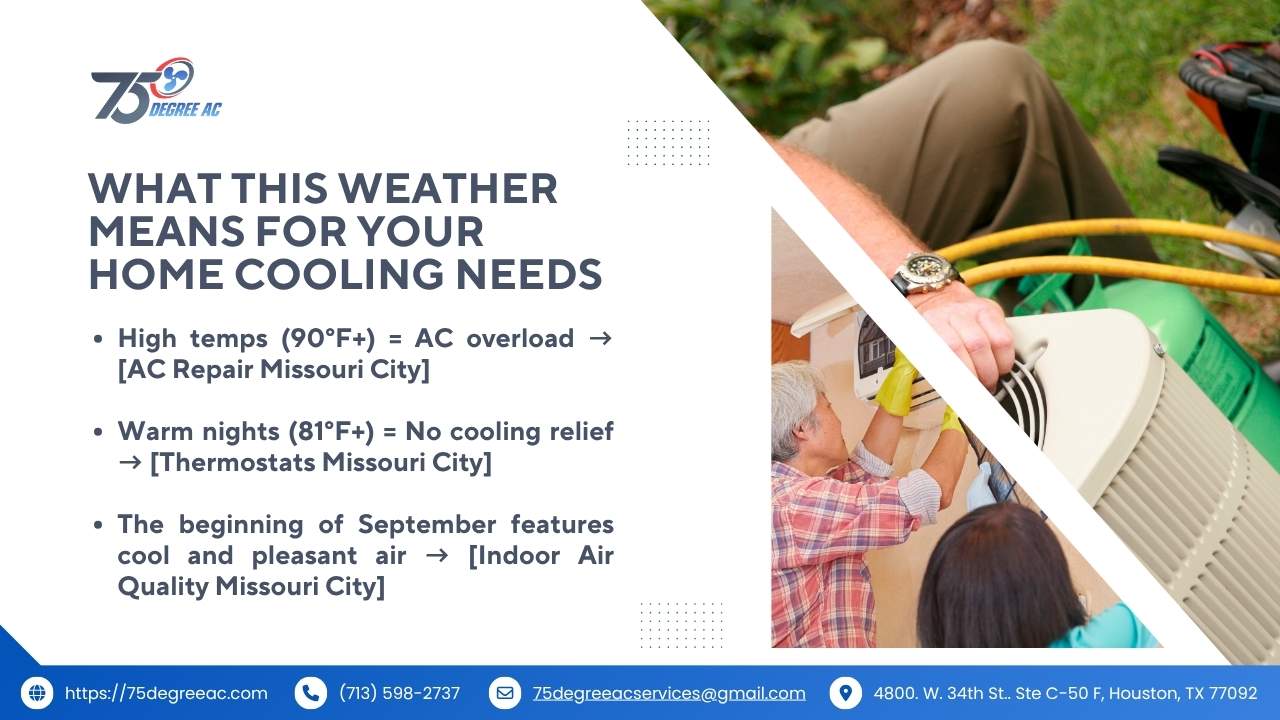 75 DEGREE AC

WHAT THIS WEATHER MEANS FOR YOUR HOME COOLING NEEDS

• High temps (90°F+) = AC overload → [AC Repair Missouri City]

• Warm nights (81°F+) = No cooling relief → [Thermostats Missouri City]

• The beginning of September features cool and pleasant air → [Indoor Air Quality Missouri City]

https://75degreeac.com (713) 598-2737 75degreeacservices@gmail.com 4800. W. 34th St.. Ste C-50 F, Houston, TX 77092